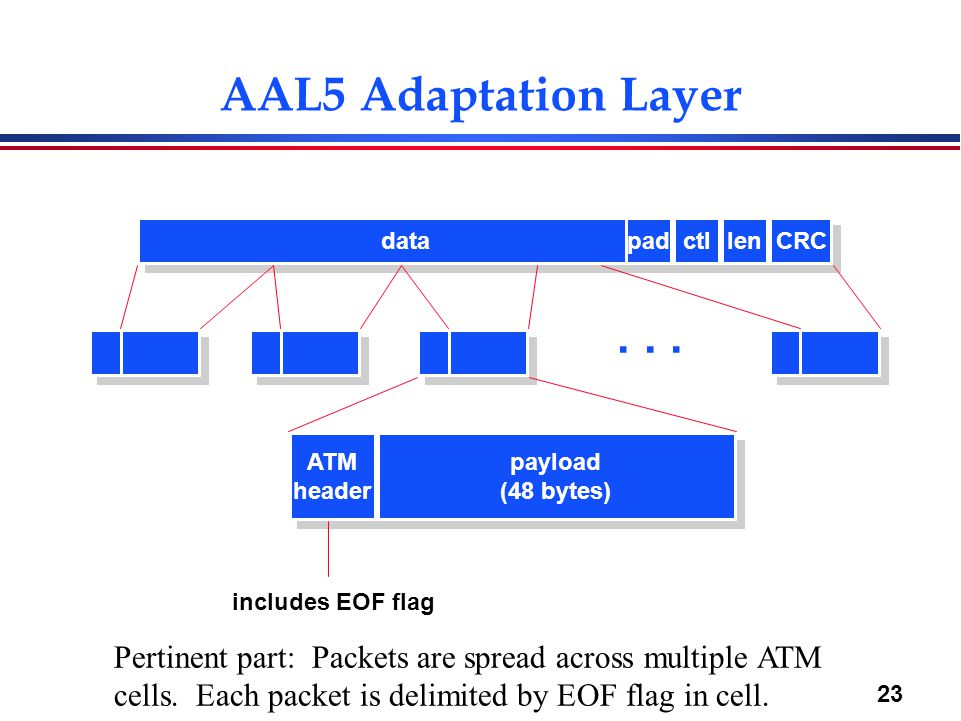 AAL5 Adaptation Layer

data pad ctl len CRC

. . .

ATM header

payload (48 bytes)

includes EOF flag

Pertinent part: Packets are spread across multiple ATM cells. Each packet is delimited by EOF flag in cell.

23